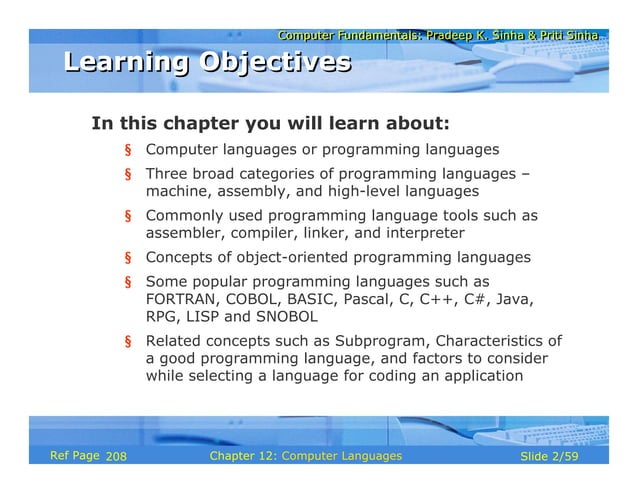 Computer Fundamentals: Pradeep K. Sinha & Priti Sinha

Learning Objectives

In this chapter you will learn about:

§ Computer languages or programming languages

§ Three broad categories of programming languages – machine, assembly, and high-level languages

§ Commonly used programming language tools such as assembler, compiler, linker, and interpreter

§ Concepts of object-oriented programming languages

§ Some popular programming languages such as FORTRAN, COBOL, BASIC, Pascal, C, C++, C#, Java, RPG, LISP and SNOBOL

§ Related concepts such as Subprogram, Characteristics of a good programming language, and factors to consider while selecting a language for coding an application

Ref Page 208 Chapter 12: Computer Languages Slide 2/59